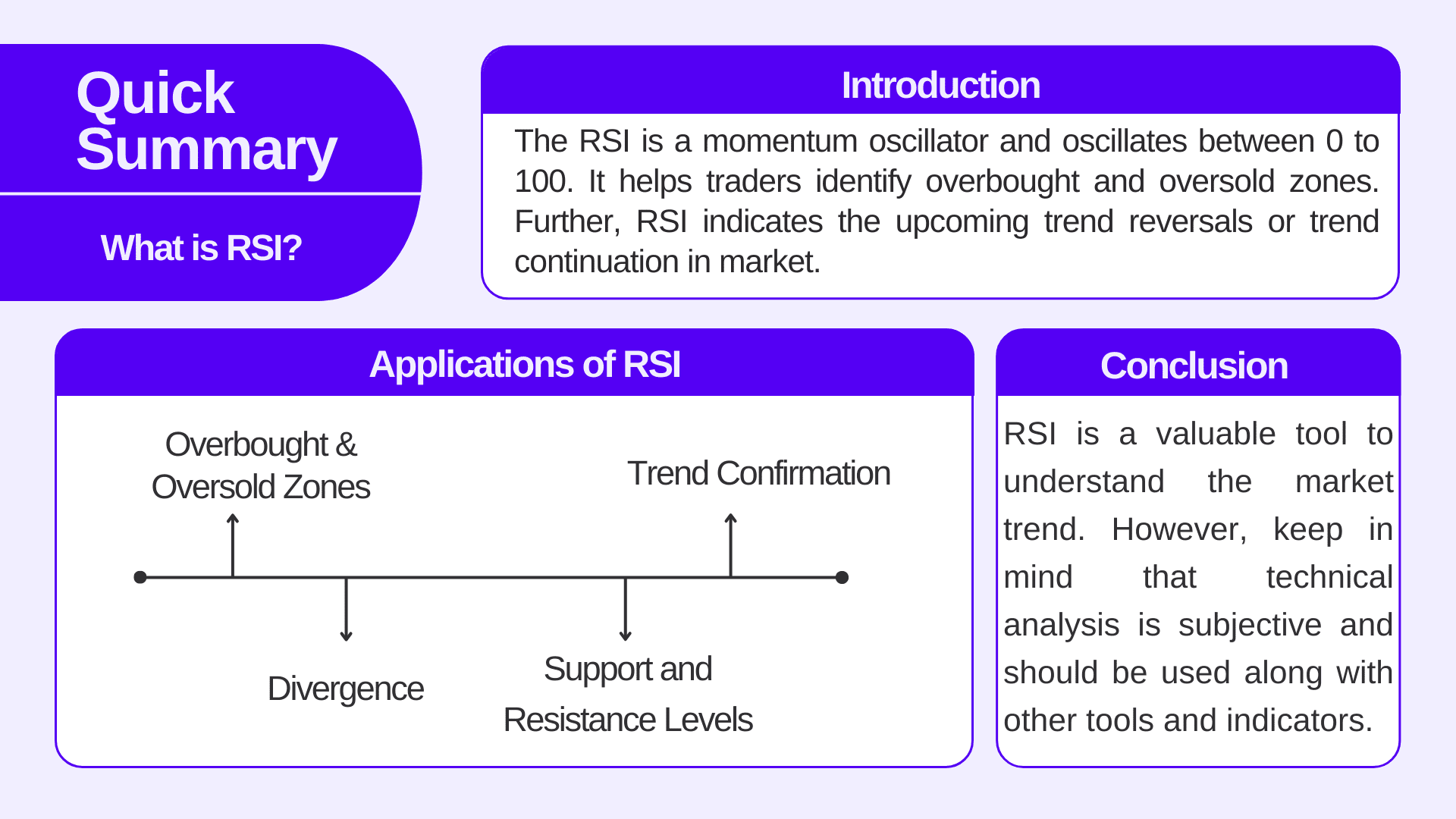 Quick Summary

What is RSI?

Introduction

The RSI is a momentum oscillator and oscillates between 0 to 100. It helps traders identify overbought and oversold zones. Further, RSI indicates the upcoming trend reversals or trend continuation in market.

Applications of RSI

Overbought & Oversold Zones

Trend Confirmation

Divergence

Support and Resistance Levels

Conclusion

RSI is a valuable tool to understand the market trend. However, keep in mind that technical analysis is subjective and should be used along with other tools and indicators.